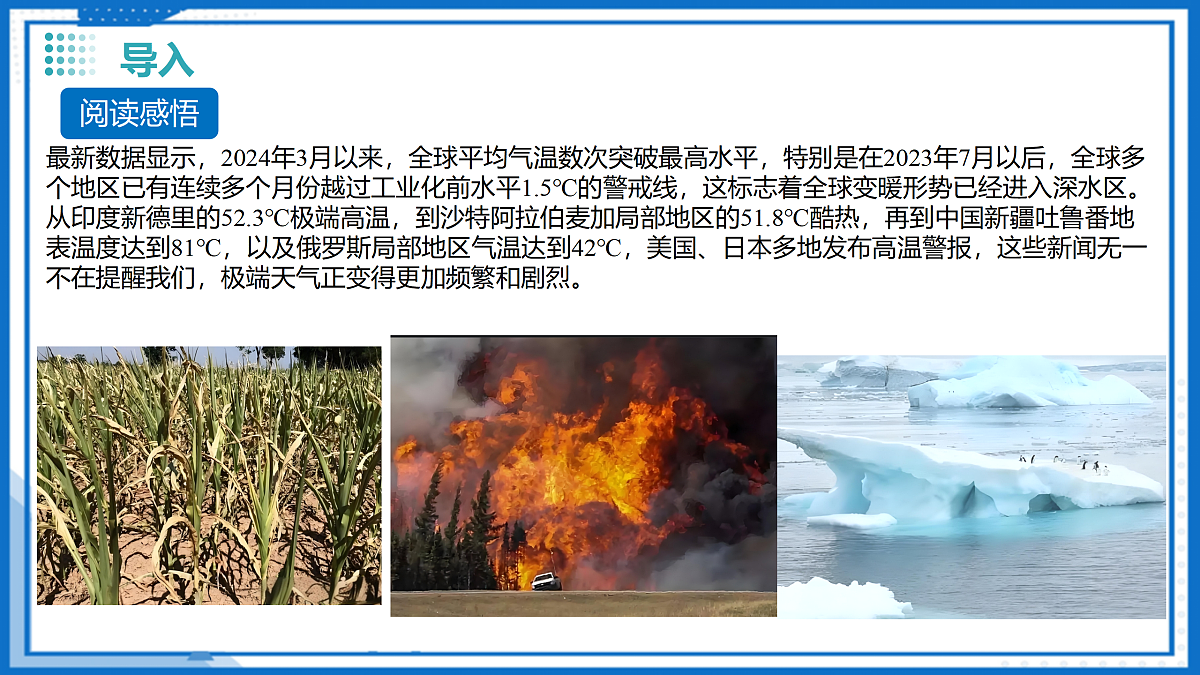 导入

阅读感悟

最新数据显示，2024年3月以来，全球平均气温数次突破最高水平，特别是在2023年7月以后，全球多个地区已有连续多个月份越过工业化前水平1.5℃的警戒线，这标志着全球变暖形势已经进入深水区。从印度新德里的52.3℃极端高温，到沙特阿拉伯麦加局部地区的51.8℃酷热，再到中国新疆吐鲁番地表温度达到81℃，以及俄罗斯局部地区气温达到42℃，美国、日本多地发布高温警报，这些新闻无一不在提醒我们，极端天气正变得更加频繁和剧烈。